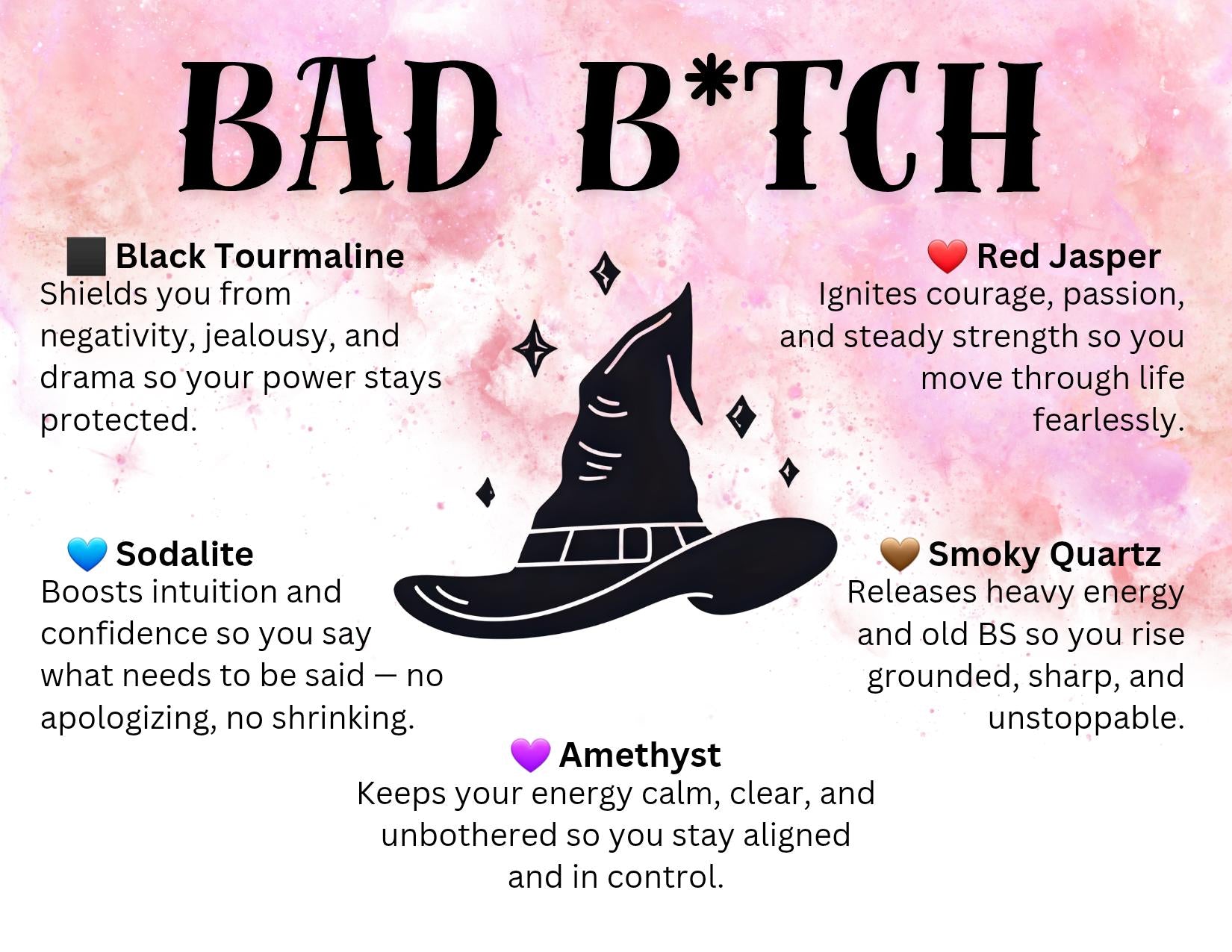 BAD B*TCH

⬛ Black Tourmaline
Shields you from negativity, jealousy, and drama so your power stays protected.

❤️ Red Jasper
Ignites courage, passion, and steady strength so you move through life fearlessly.

💙 Sodalite
Boosts intuition and confidence so you say what needs to be said — no apologizing, no shrinking.

🤎 Smoky Quartz
Releases heavy energy and old BS so you rise grounded, sharp, and unstoppable.

💜 Amethyst
Keeps your energy calm, clear, and unbothered so you stay aligned and in control.